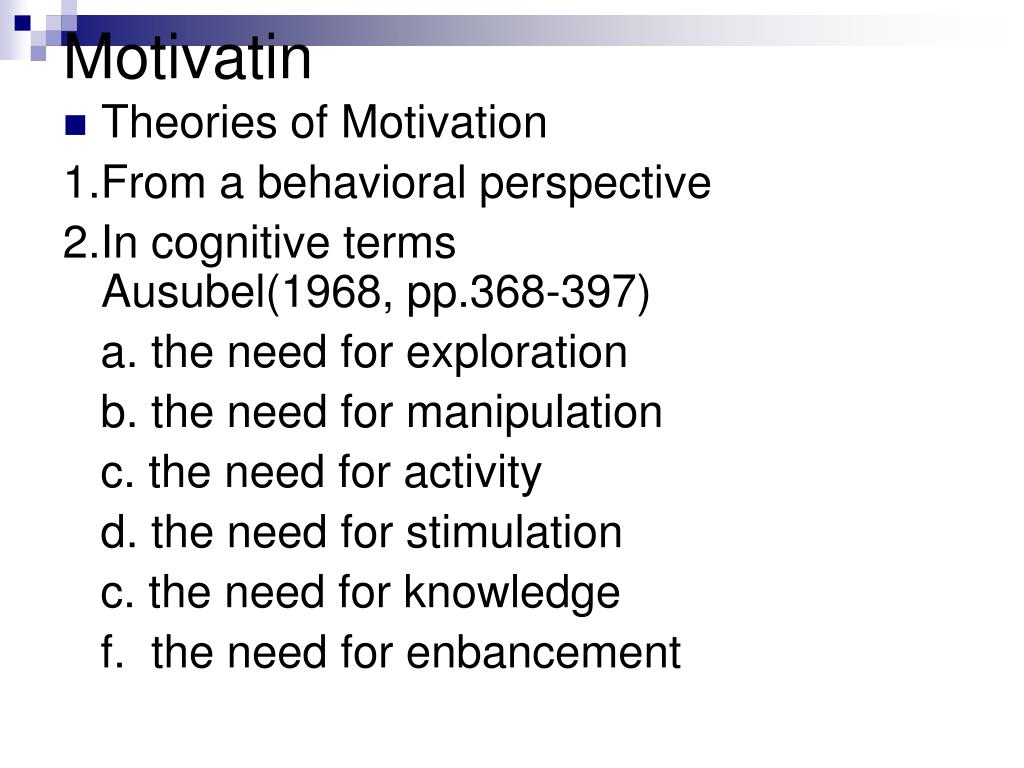 Motivatin

Theories of Motivation

1.From a behavioral perspective

2.In cognitive terms Ausubel(1968, pp.368-397)

a. the need for exploration

b. the need for manipulation

c. the need for activity

d. the need for stimulation

c. the need for knowledge

f. the need for enbancement